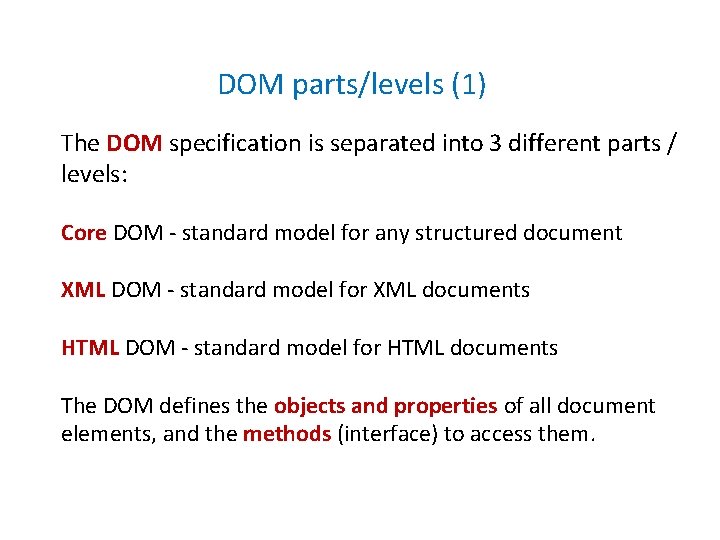 DOM parts/levels (1)

The DOM specification is separated into 3 different parts / levels:

Core DOM - standard model for any structured document

XML DOM - standard model for XML documents

HTML DOM - standard model for HTML documents

The DOM defines the objects and properties of all document elements, and the methods (interface) to access them.